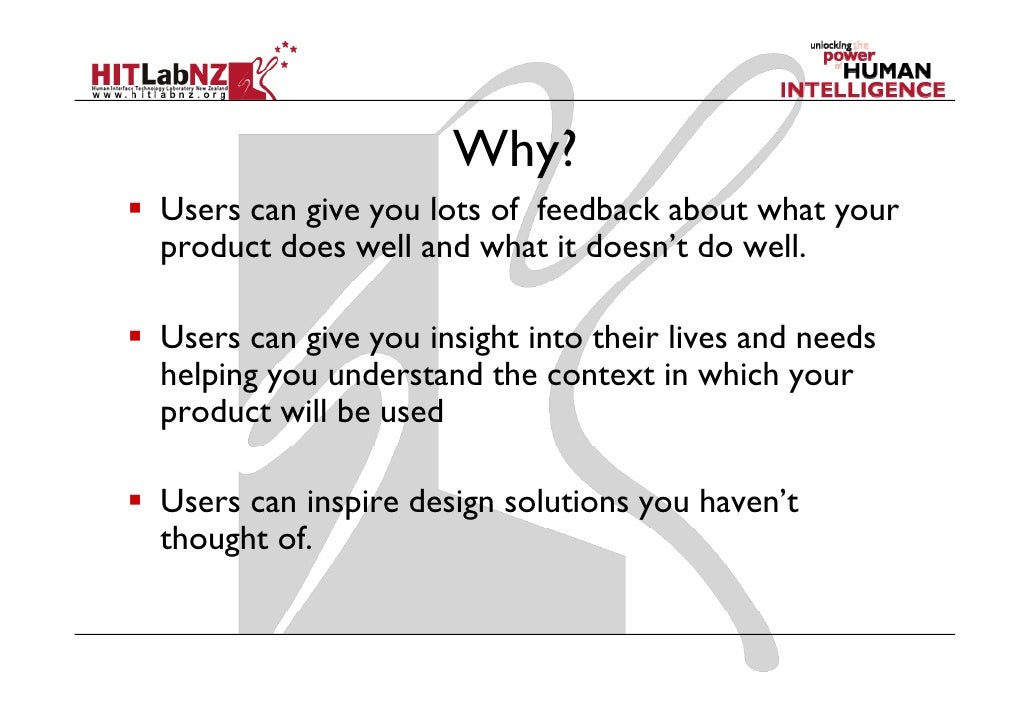 HITLabNZ
Human Interface Technology Laboratory New Zealand
www.hitlabnz.org

unlocking the power of HUMAN INTELLIGENCE

Why?

▪ Users can give you lots of feedback about what your product does well and what it doesn't do well.

▪ Users can give you insight into their lives and needs helping you understand the context in which your product will be used

▪ Users can inspire design solutions you haven't thought of.